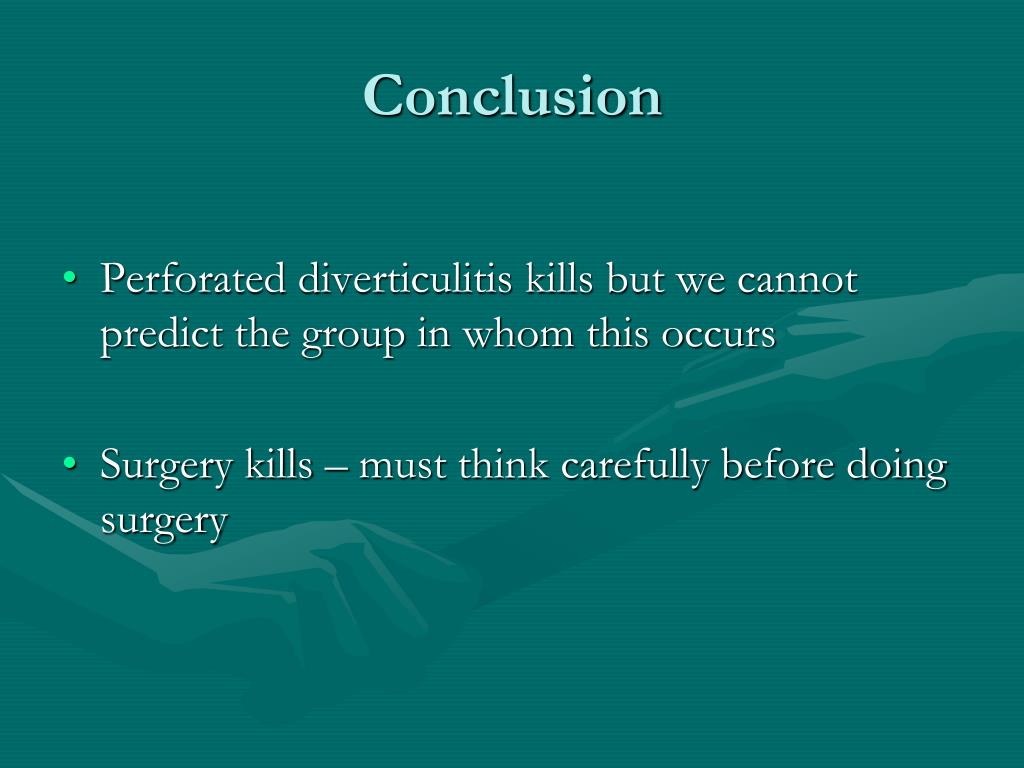 Conclusion

• Perforated diverticulitis kills but we cannot predict the group in whom this occurs

• Surgery kills – must think carefully before doing surgery